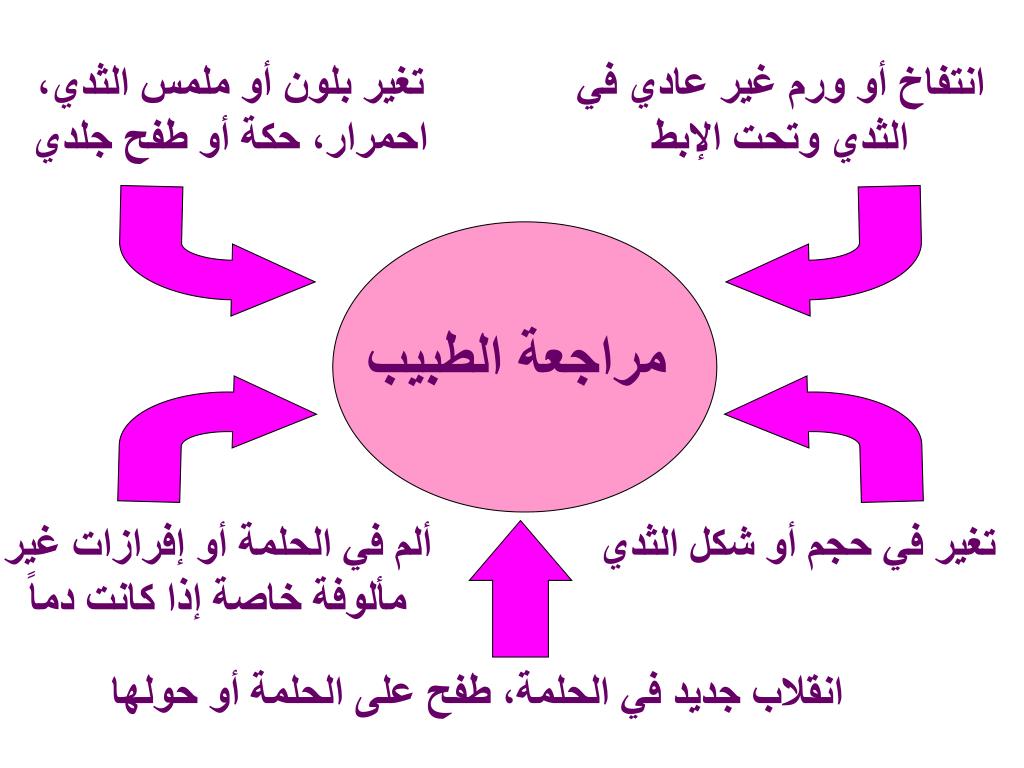 انتفاخ أو ورم غير عادي في الثدي وتحت الإبط

تغير بلون أو ملمس الثدي، احمرار، حكة أو طفح جلدي

مراجعة الطبيب

تغير في حجم أو شكل الثدي

ألم في الحلمة أو إفرازات غير مألوفة خاصة إذا كانت دماً

انقلاب جديد في الحلمة، طفح على الحلمة أو حولها